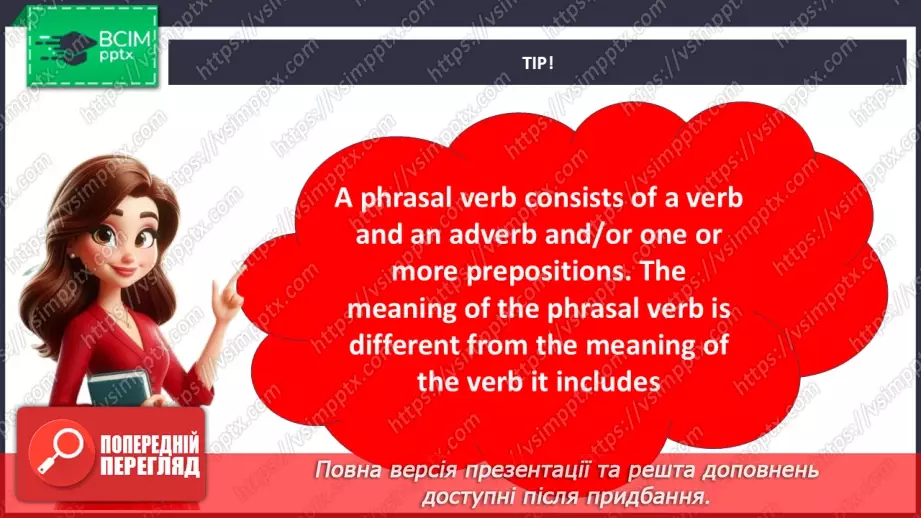 ВСІМ pptx

TIP!

A phrasal verb consists of a verb and an adverb and/or one or more prepositions. The meaning of the phrasal verb is different from the meaning of the verb it includes

ПОПЕРЕДНІЙ ПЕРЕГЛЯД

Повна версія презентації та решта доповнень доступні після придбання.

https://vsimpptx.com